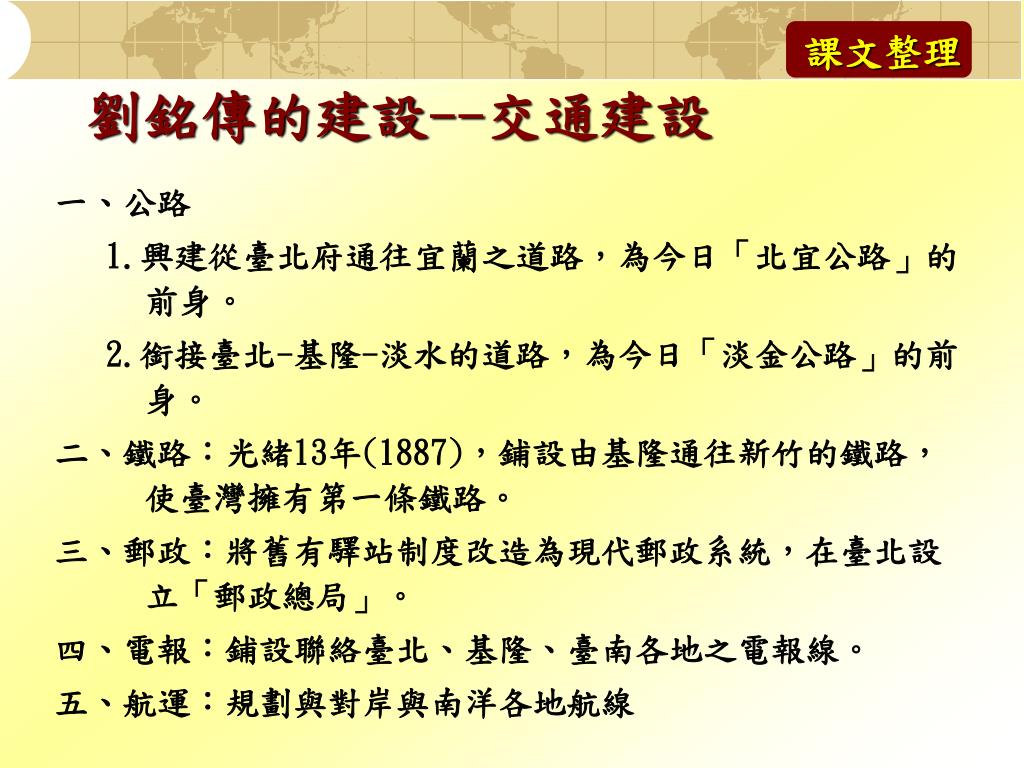 課文整理

劉銘傳的建設--交通建設

一、公路

1.興建從臺北府通往宜蘭之道路，為今日「北宜公路」的前身。

2.銜接臺北-基隆-淡水的道路，為今日「淡金公路」的前身。

二、鐵路：光緒13年(1887)，鋪設由基隆通往新竹的鐵路，使臺灣擁有第一條鐵路。

三、郵政：將舊有驛站制度改造為現代郵政系統，在臺北設立「郵政總局」。

四、電報：鋪設聯絡臺北、基隆、臺南各地之電報線。

五、航運：規劃與對岸與南洋各地航線